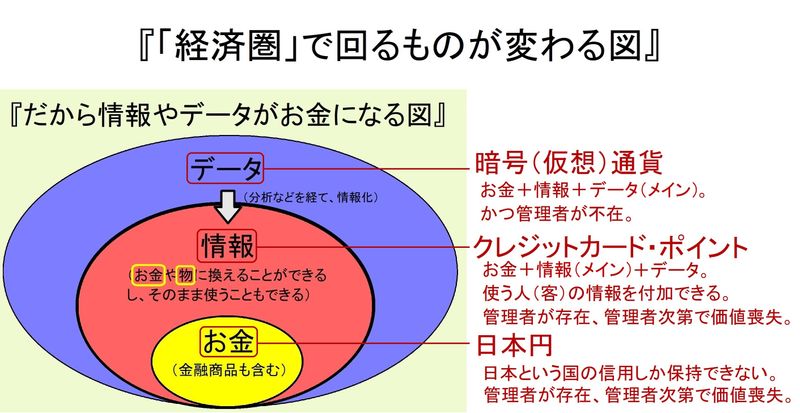 『「経済圏」で回るものが変わる図』

『だから情報やデータがお金になる図』

データ

（分析などを経て、情報化）

情報

（お金や物に換えることができるし、そのまま使うこともできる）

お金

（金融商品も含む）

暗号（仮想）通貨
お金＋情報＋データ（メイン）。
かつ管理者が不在。

クレジットカード・ポイント
お金＋情報（メイン）＋データ。
使う人（客）の情報を付加できる。
管理者が存在、管理者次第で価値喪失。

日本円
日本という国の信用しか保持できない。
管理者が存在、管理者次第で価値喪失。